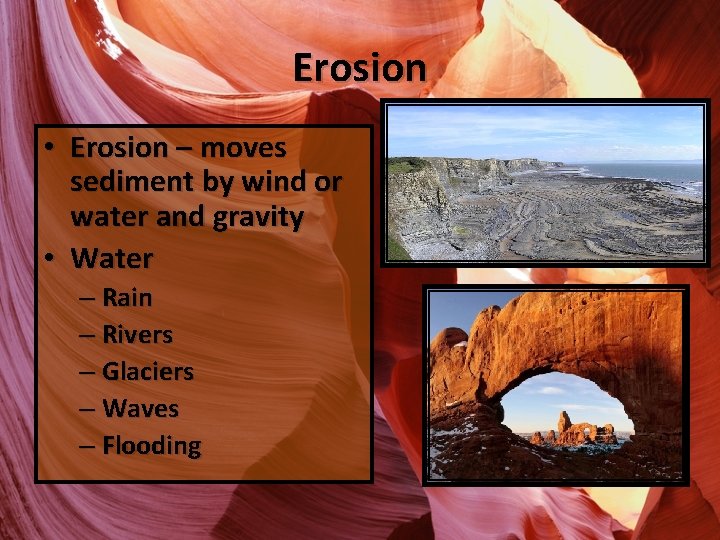 Erosion

• Erosion – moves sediment by wind or water and gravity
• Water
– Rain
– Rivers
– Glaciers
– Waves
– Flooding